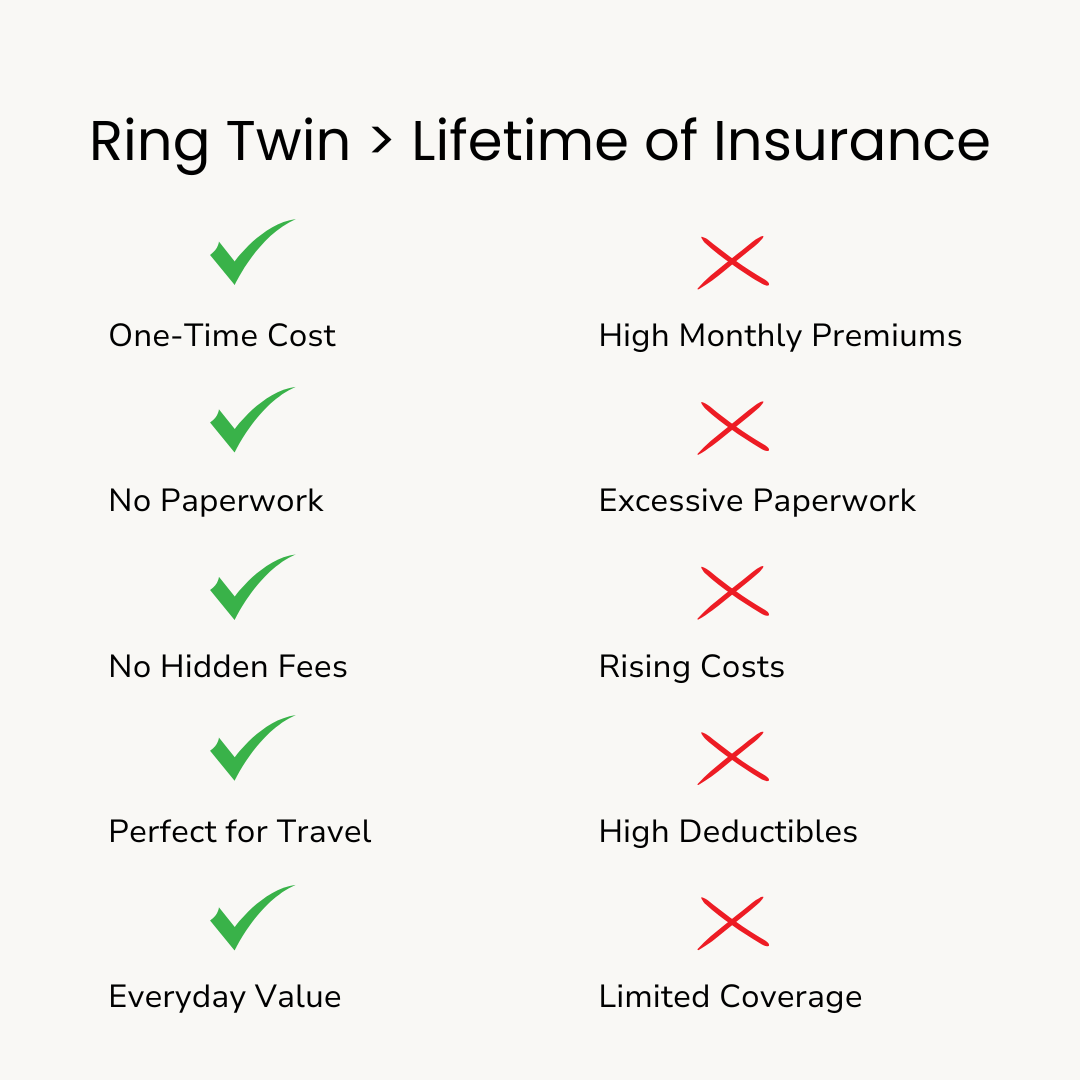 Ring Twin > Lifetime of Insurance

One-Time Cost

No Paperwork

No Hidden Fees

Perfect for Travel

Everyday Value

High Monthly Premiums

Excessive Paperwork

Rising Costs

High Deductibles

Limited Coverage